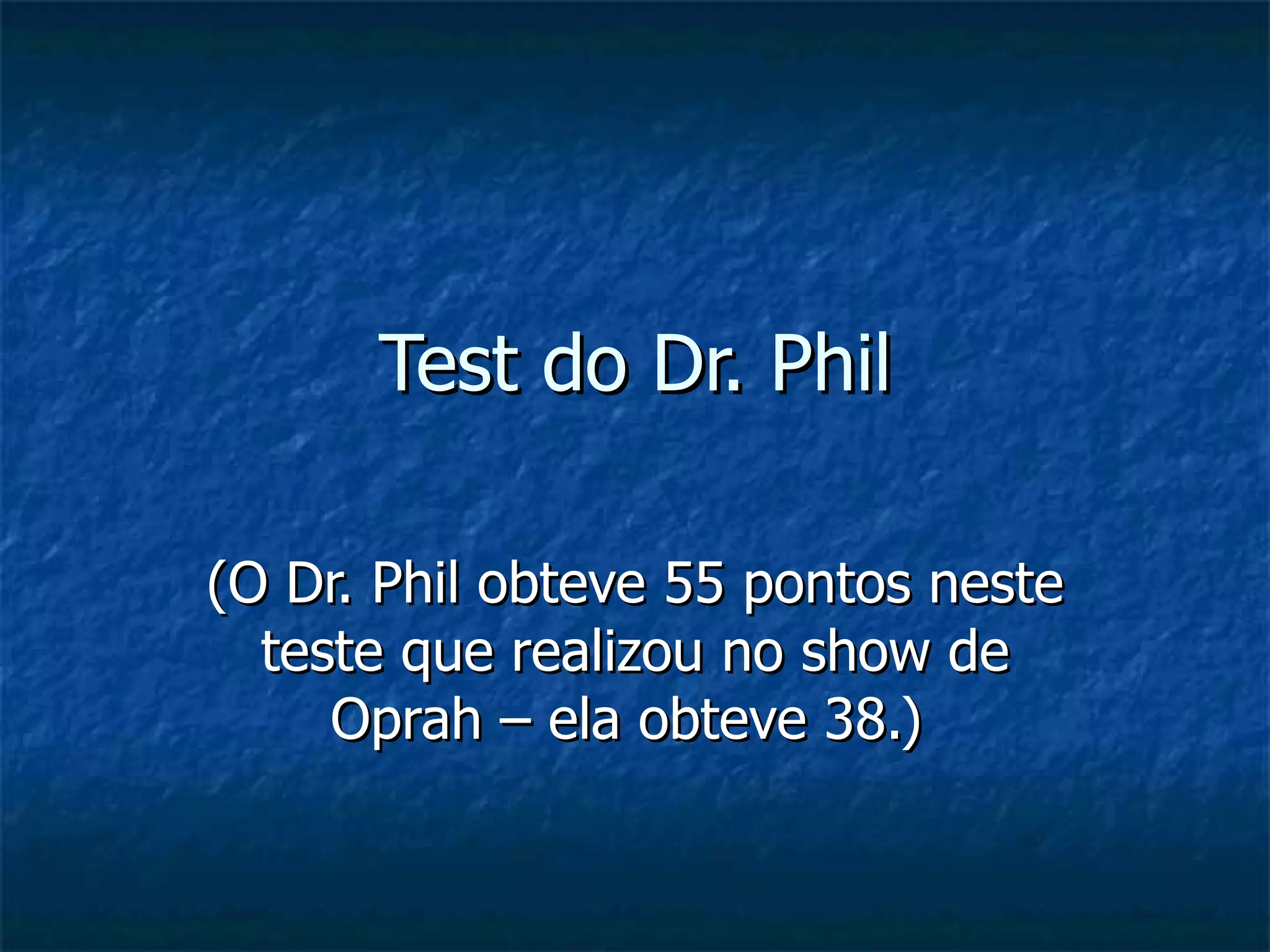 Test do Dr. Phil

(O Dr. Phil obteve 55 pontos neste teste que realizou no show de Oprah – ela obteve 38.)